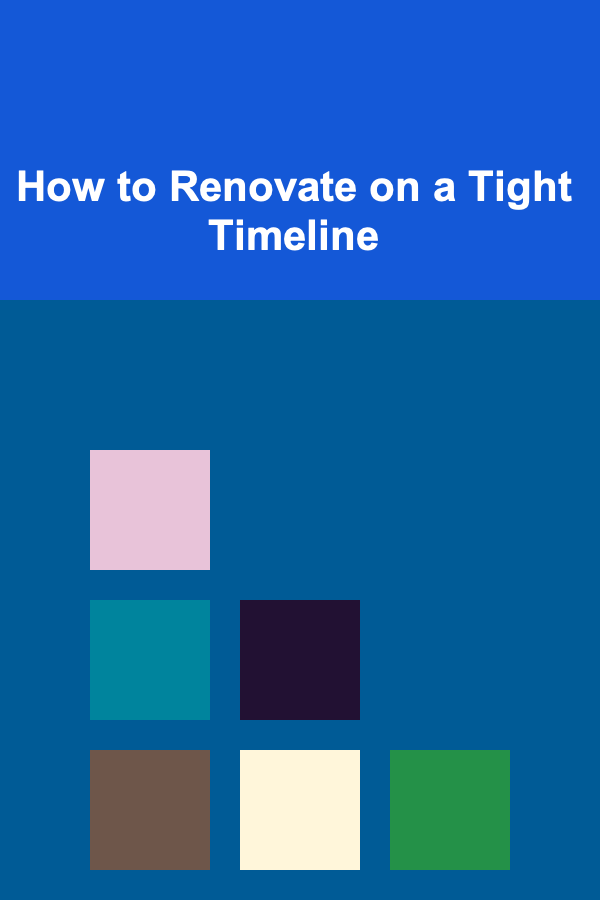 How to Renovate on a Tight Timeline